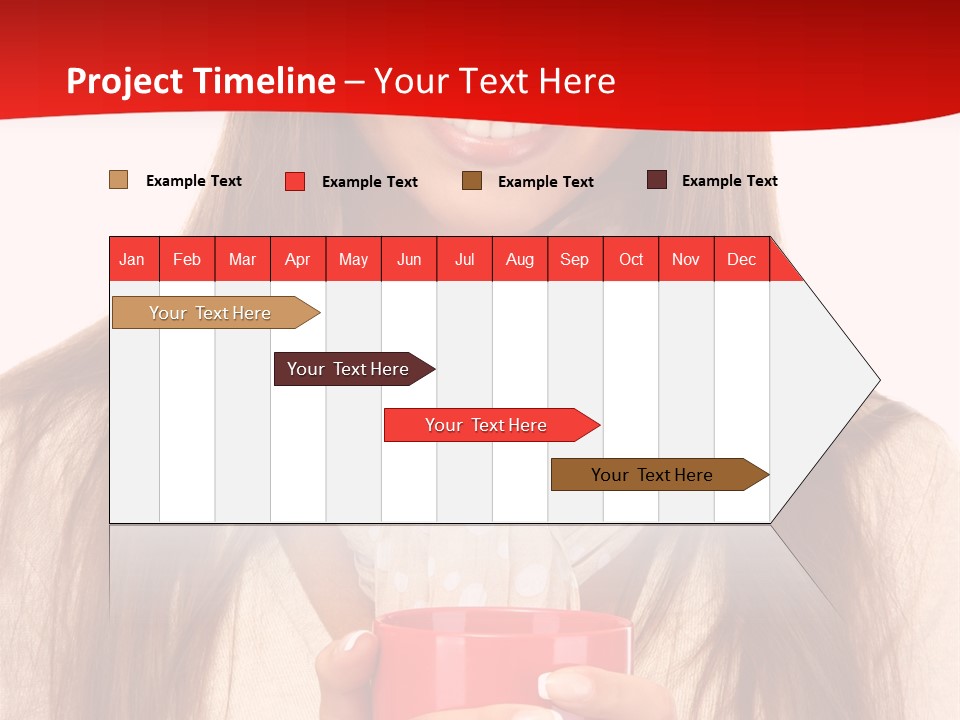 Project Timeline – Your Text Here

Example Text
Example Text
Example Text
Example Text

| Jan | Feb | Mar | Apr | May | Jun | Jul | Aug | Sep | Oct | Nov | Dec |
|---|---|---|---|---|---|---|---|---|---|---|---|

Your Text Here
Your Text Here
Your Text Here
Your Text Here